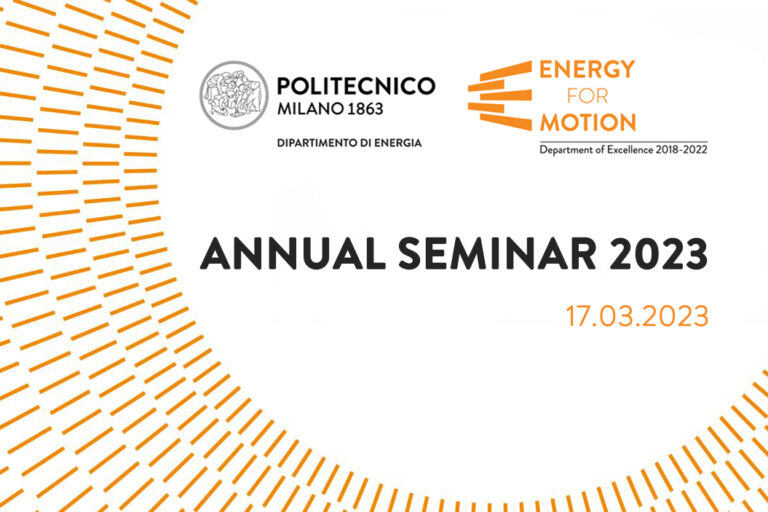 POLITECNICO
MILANO 1863

DIPARTIMENTO DI ENERGIA

ENERGY
FOR
MOTION
Department of Excellence 2018-2022

ANNUAL SEMINAR 2023

17.03.2023